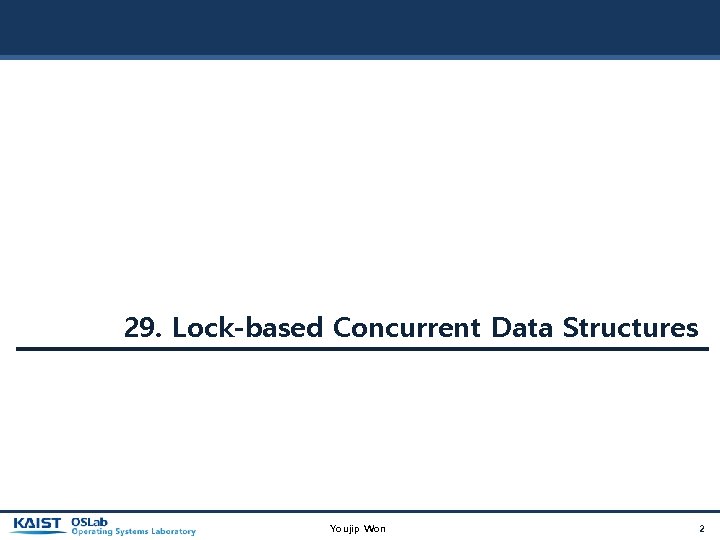 29. Lock-based Concurrent Data Structures

KAIST OSLab Operating Systems Laboratory

Youjip Won

2